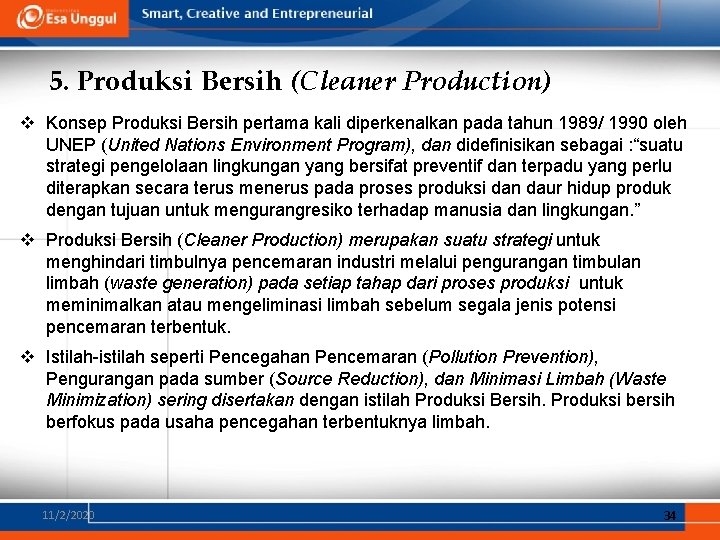 Esa Unggul

Smart, Creative and Entrepreneurial

5. Produksi Bersih (Cleaner Production)

❖ Konsep Produksi Bersih pertama kali diperkenalkan pada tahun 1989/ 1990 oleh UNEP (United Nations Environment Program), dan didefinisikan sebagai :“suatu strategi pengelolaan lingkungan yang bersifat preventif dan terpadu yang perlu diterapkan secara terus menerus pada proses produksi dan daur hidup produk dengan tujuan untuk mengurangresiko terhadap manusia dan lingkungan.”

❖ Produksi Bersih (Cleaner Production) merupakan suatu strategi untuk menghindari timbulnya pencemaran industri melalui pengurangan timbulan limbah (waste generation) pada setiap tahap dari proses produksi untuk meminimalkan atau mengeliminasi limbah sebelum segala jenis potensi pencemaran terbentuk.

❖ Istilah-istilah seperti Pencegahan Pencemaran (Pollution Prevention), Pengurangan pada sumber (Source Reduction), dan Minimasi Limbah (Waste Minimization) sering disertakan dengan istilah Produksi Bersih. Produksi bersih berfokus pada usaha pencegahan terbentuknya limbah.

11/2/2020

34